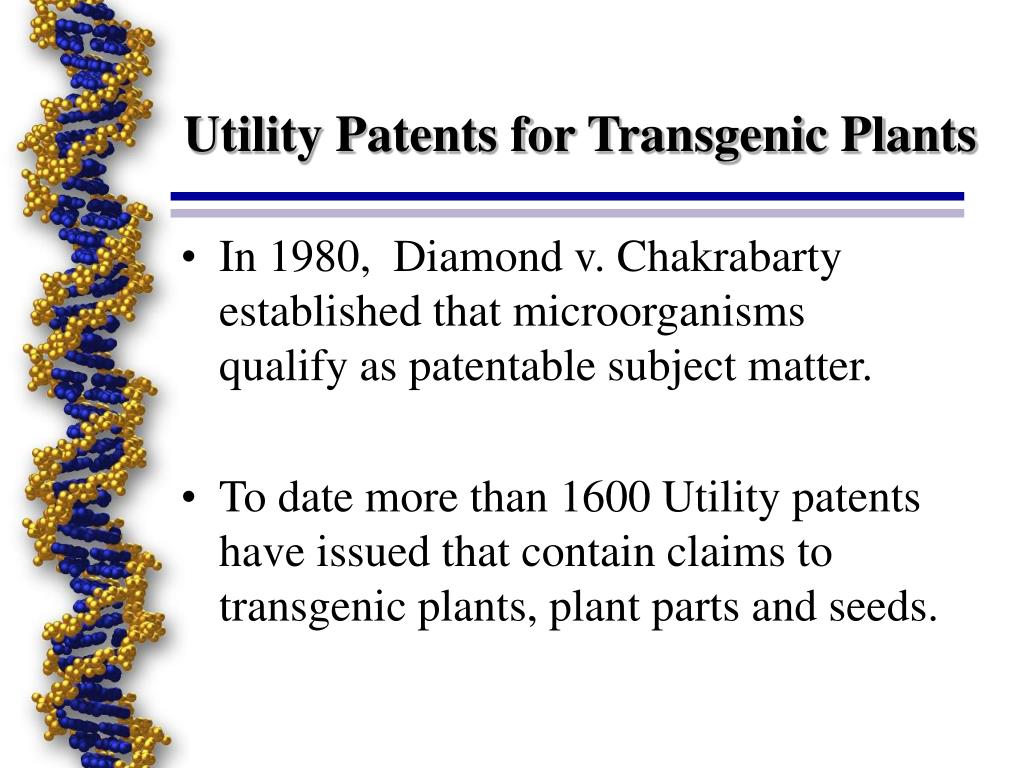 Utility Patents for Transgenic Plants

• In 1980, Diamond v. Chakrabarty established that microorganisms qualify as patentable subject matter.

• To date more than 1600 Utility patents have issued that contain claims to transgenic plants, plant parts and seeds.